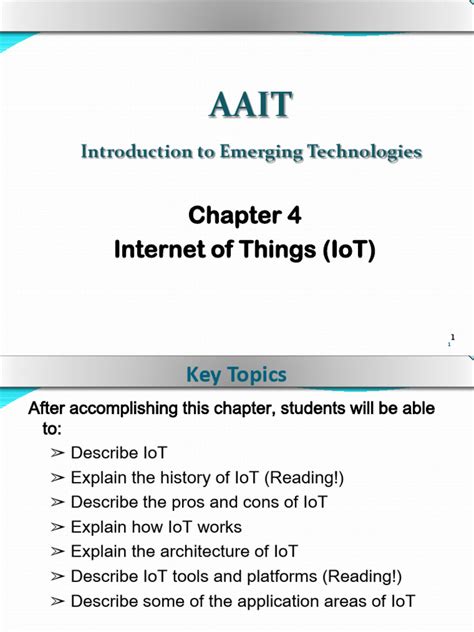 AAIT

Introduction to Emerging Technologies

Chapter 4
Internet of Things (IoT)

1
1

Key Topics

After accomplishing this chapter, students will be able to:

➢ Describe IoT
➢ Explain the history of IoT (Reading!)
➢ Describe the pros and cons of IoT
➢ Explain how IoT works
➢ Explain the architecture of IoT
➢ Describe IoT tools and platforms (Reading!)
➢ Describe some of the application areas of IoT